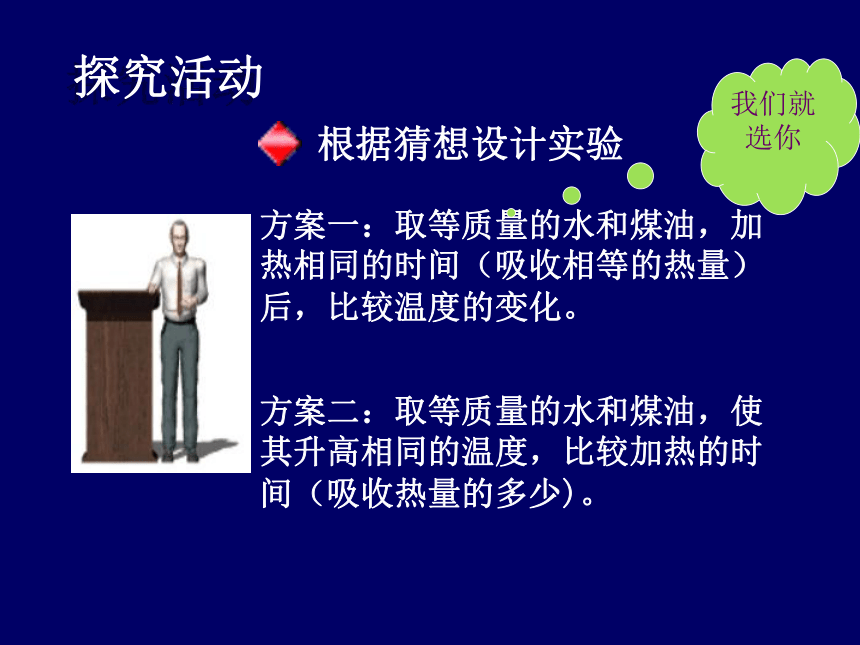 探究活动

我们就选你

根据猜想设计实验

方案一：取等质量的水和煤油，加热相同的时间（吸收相等的热量）后，比较温度的变化。

方案二：取等质量的水和煤油，使其升高相同的温度，比较加热的时间（吸收热量的多少)。